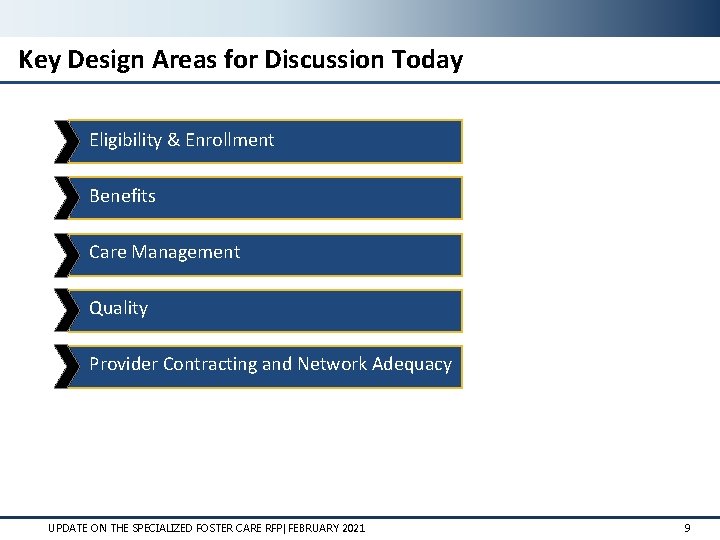 Key Design Areas for Discussion Today

Eligibility & Enrollment

Benefits

Care Management

Quality

Provider Contracting and Network Adequacy

UPDATE ON THE SPECIALIZED FOSTER CARE RFP| FEBRUARY 2021

9